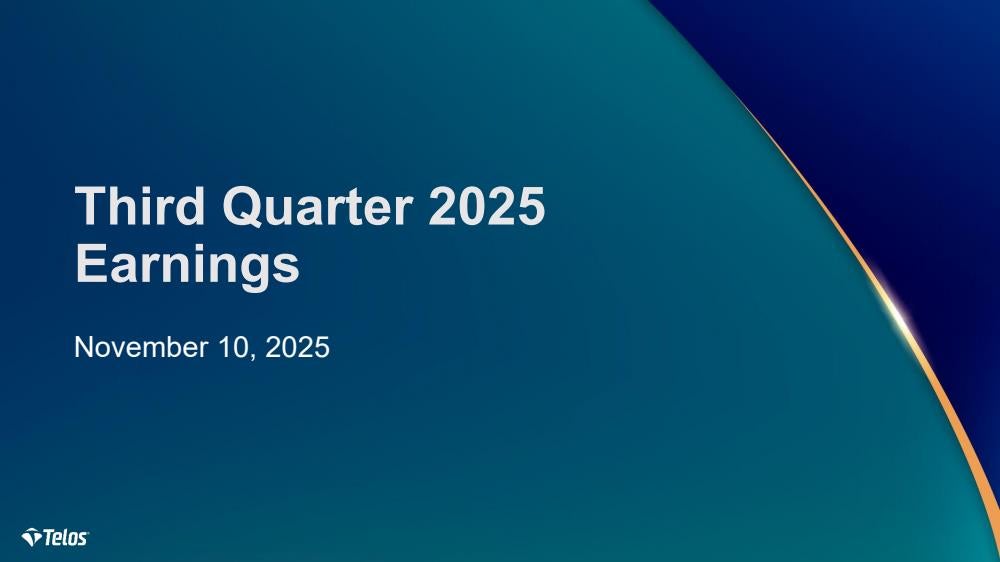 Third Quarter 2025 Earnings

November 10, 2025

Telos